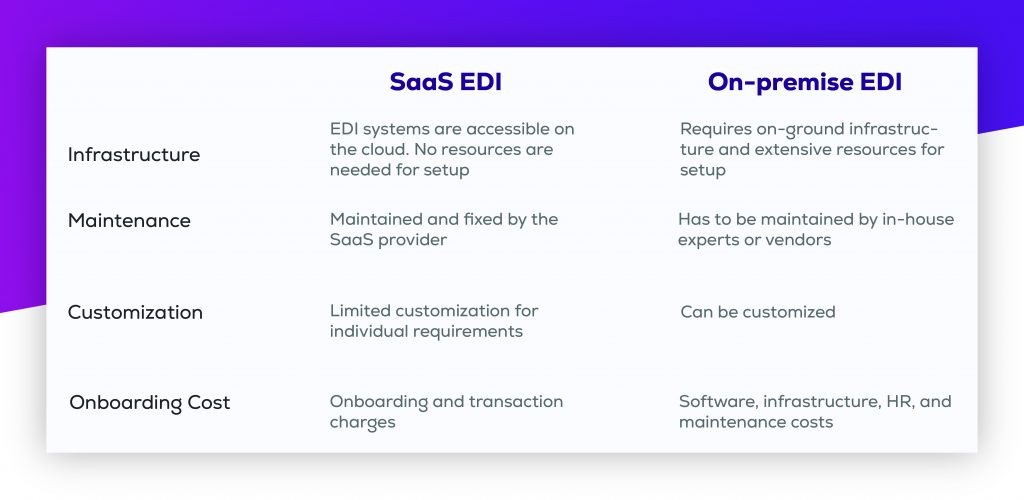 |  | SaaS EDI | On-premise EDI |
|---|---|---|
| Infrastructure | EDI systems are accessible on the cloud. No resources are needed for setup | Requires on-ground infrastructure and extensive resources for setup |
| Maintenance | Maintained and fixed by the SaaS provider | Has to be maintained by in-house experts or vendors |
| Customization | Limited customization for individual requirements | Can be customized |
| Onboarding Cost | Onboarding and transaction charges | Software, infrastructure, HR, and maintenance costs |